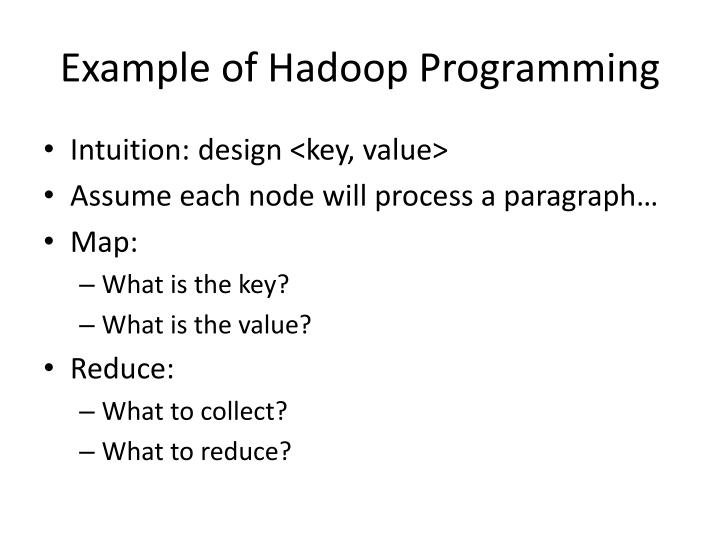 Example of Hadoop Programming

• Intuition: design <key, value>
• Assume each node will process a paragraph…
• Map:
  – What is the key?
  – What is the value?
• Reduce:
  – What to collect?
  – What to reduce?